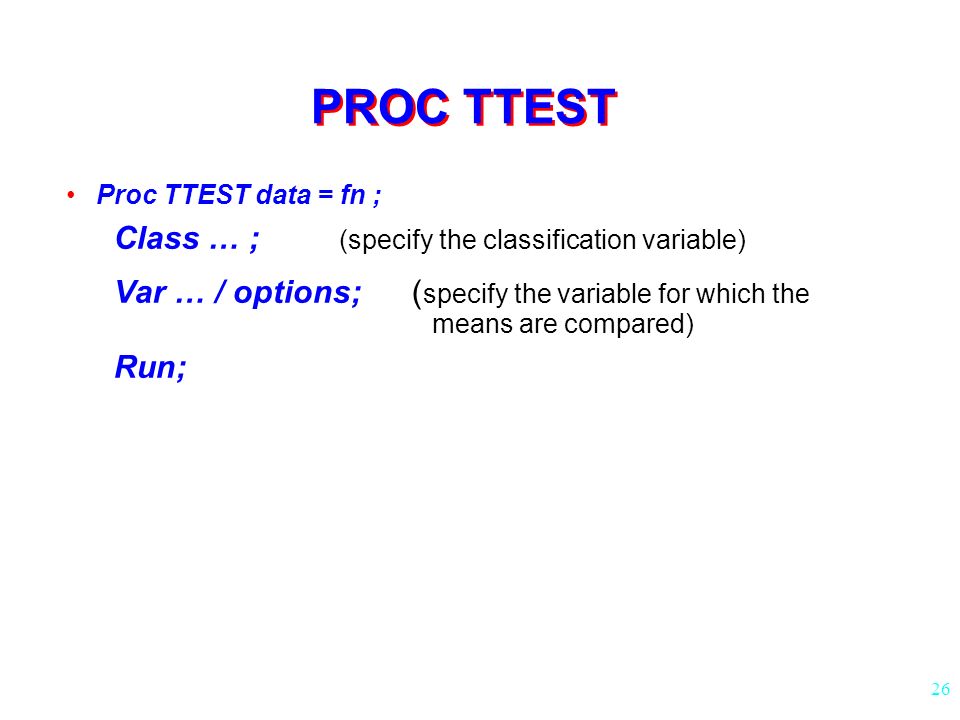 PROC TTEST

• Proc TTEST data = fn ;

Class … ; (specify the classification variable)

Var … / options; (specify the variable for which the means are compared)

Run;

26